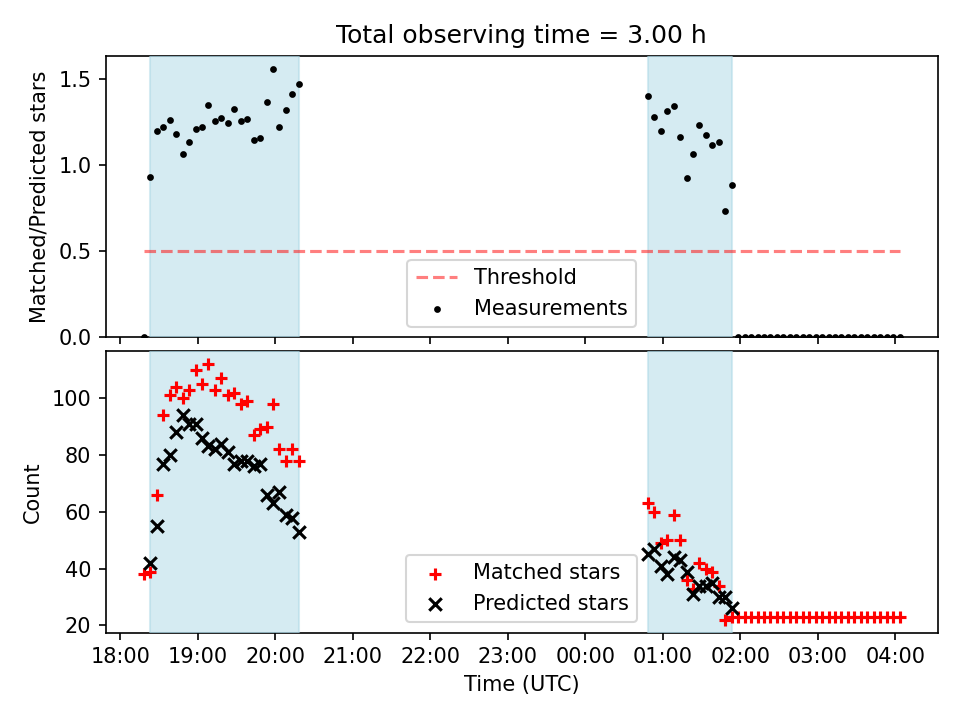 Total observing time = 3.00 h

Matched/Predicted stars

1.5
1.0
0.5
0.0

Threshold
Measurements

Count

100
80
60
40
20

Matched stars
Predicted stars

18:00 19:00 20:00 21:00 22:00 23:00 00:00 01:00 02:00 03:00 04:00

Time (UTC)